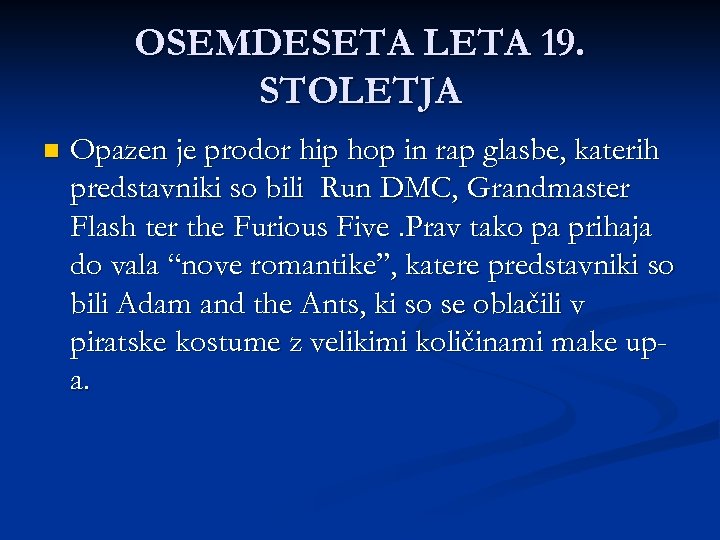 OSEMDESETA LETA 19. STOLETJA

Opazen je prodor hip hop in rap glasbe, katerih predstavniki so bili Run DMC, Grandmaster Flash ter the Furious Five .Prav tako pa prihaja do vala “nove romantike”, katere predstavniki so bili Adam and the Ants, ki so se oblačili v piratske kostume z velikimi količinami make up-a.